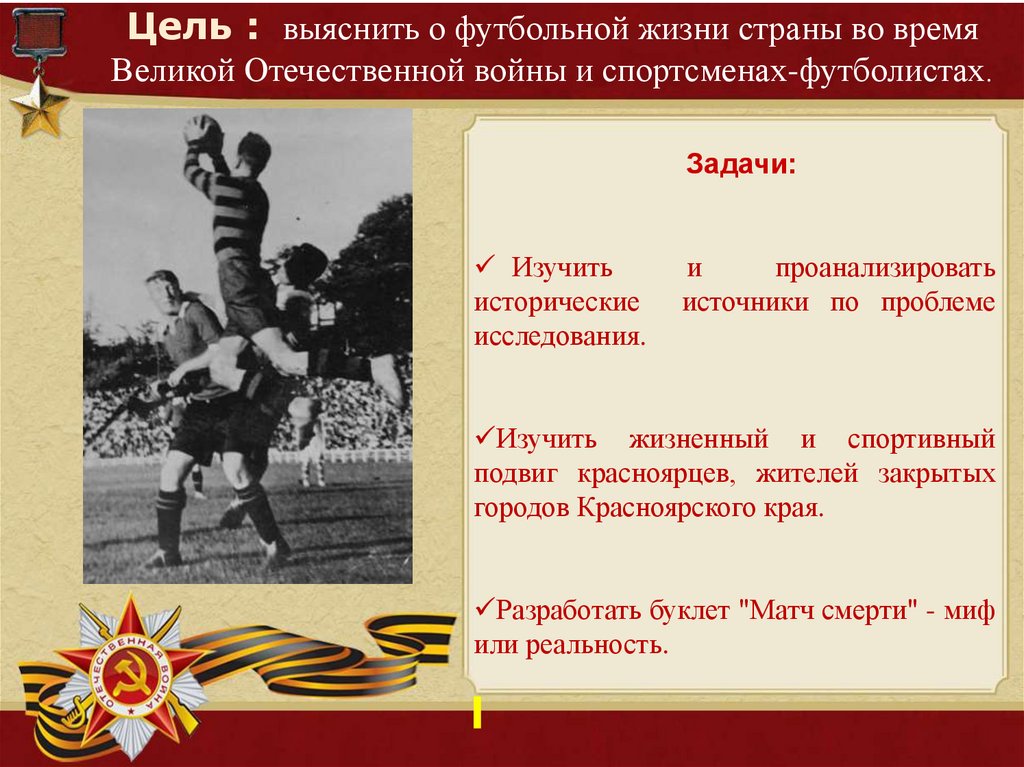 Цель : выяснить о футбольной жизни страны во время Великой Отечественной войны и спортсменах-футболистах.

Задачи:

✓ Изучить и проанализировать исторические источники по проблеме исследования.

✓Изучить жизненный и спортивный подвиг красноярцев, жителей закрытых городов Красноярского края.

✓Разработать буклет "Матч смерти" - миф или реальность.

ОТЕЧЕСТВЕННАЯ ВОЙНА